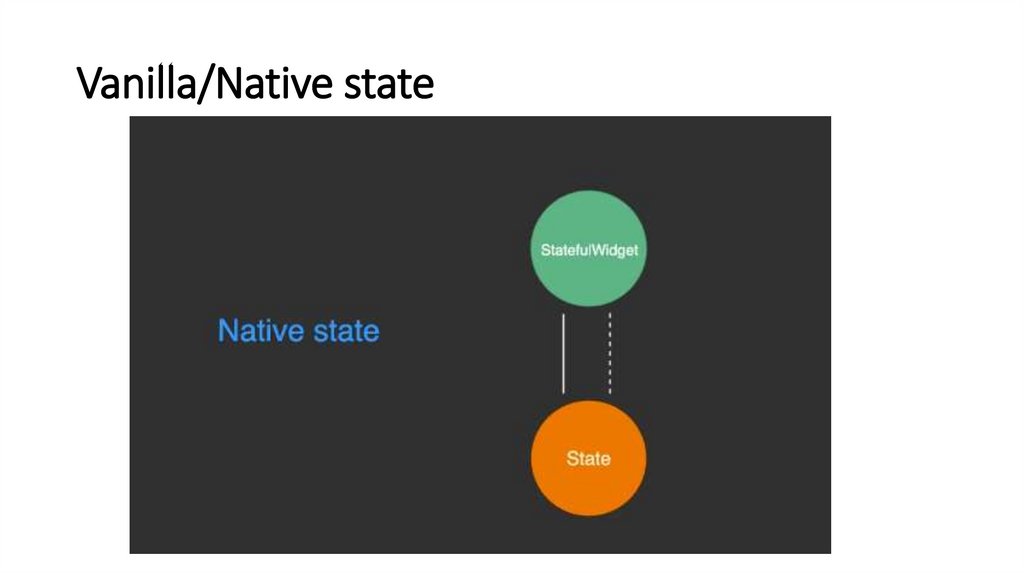 Vanilla/Native state

Native state

StatefulWidget

State